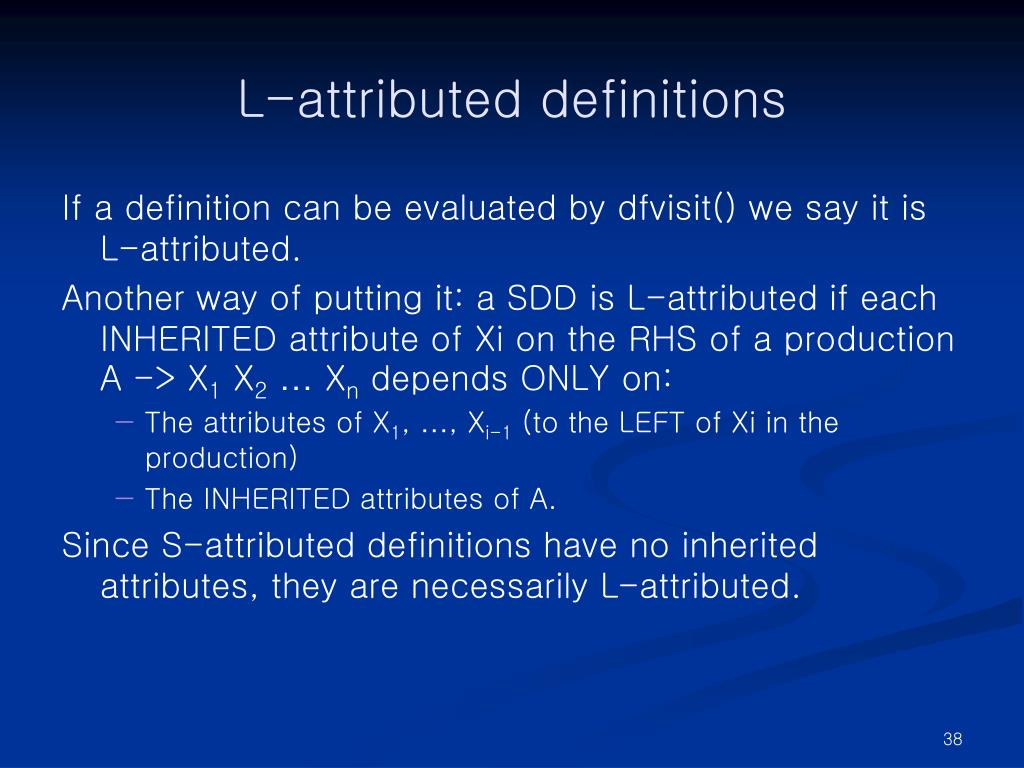 L-attributed definitions

If a definition can be evaluated by dfvisit() we say it is L-attributed.

Another way of putting it: a SDD is L-attributed if each INHERITED attribute of Xi on the RHS of a production A -> $X_1$ $X_2$ … $X_n$ depends ONLY on:

– The attributes of $X_1$, …, $X_{i-1}$ (to the LEFT of Xi in the production)

– The INHERITED attributes of A.

Since S-attributed definitions have no inherited attributes, they are necessarily L-attributed.

38